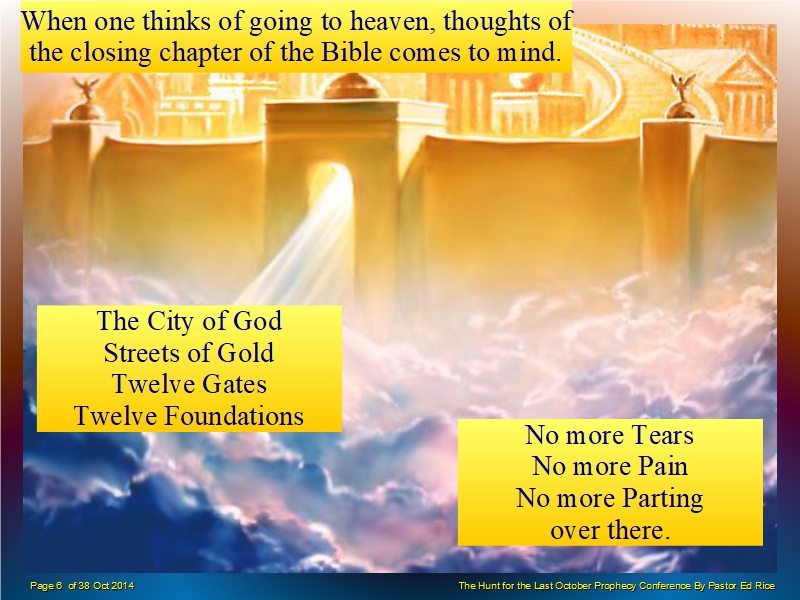 When one thinks of going to heaven, thoughts of the closing chapter of the Bible comes to mind.

The City of God
Streets of Gold
Twelve Gates
Twelve Foundations

No more Tears
No more Pain
No more Parting
over there.

Page 6 of 38 Oct 2014

The Hunt for the Last October Prophecy Conference By Pastor Ed Rice